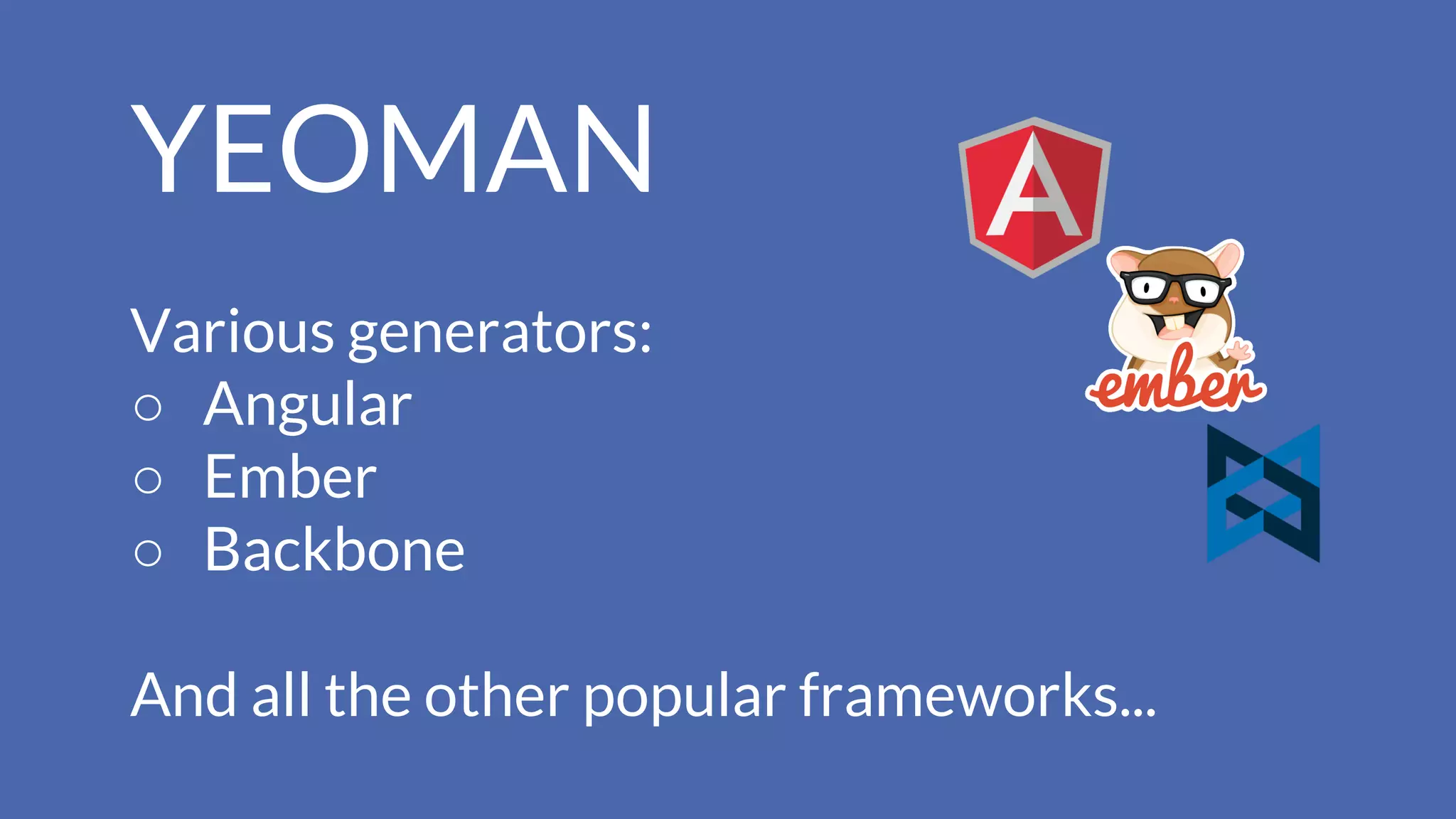 YEOMAN

Various generators:
○ Angular
○ Ember
○ Backbone

And all the other popular frameworks...

A

ember